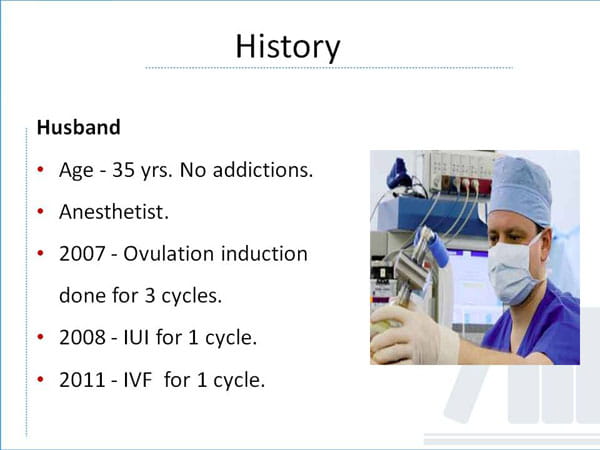 History

Husband

• Age - 35 yrs. No addictions.
• Anesthetist.
• 2007 - Ovulation induction done for 3 cycles.
• 2008 - IUI for 1 cycle.
• 2011 - IVF for 1 cycle.